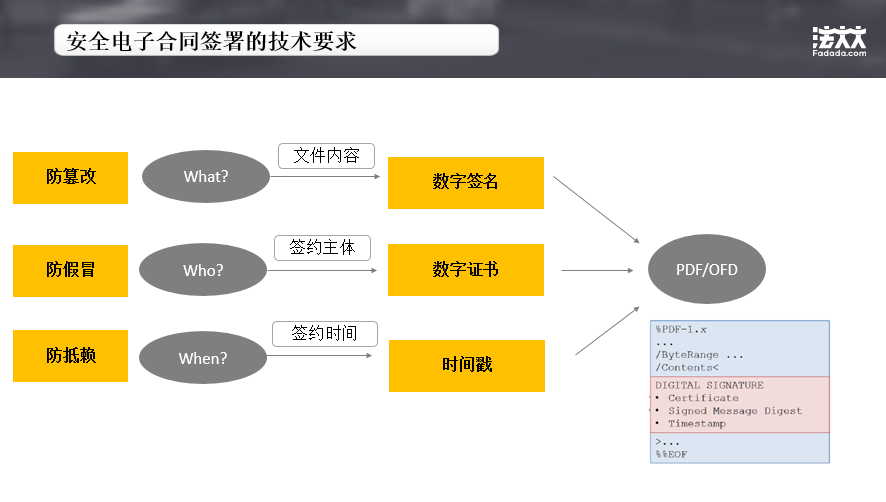 安全电子合同签署的技术要求

法大大
Fadada.com

防篡改
What?
文件内容
数字签名

防假冒
Who?
签约主体
数字证书

防抵赖
When?
签约时间
时间戳

PDF/OFD

%PDF-1.x
...
/ByteRange ...
/Contents<

DIGITAL SIGNATURE
• Certificate
• Signed Message Digest
• Timestamp

>...
%%EOF